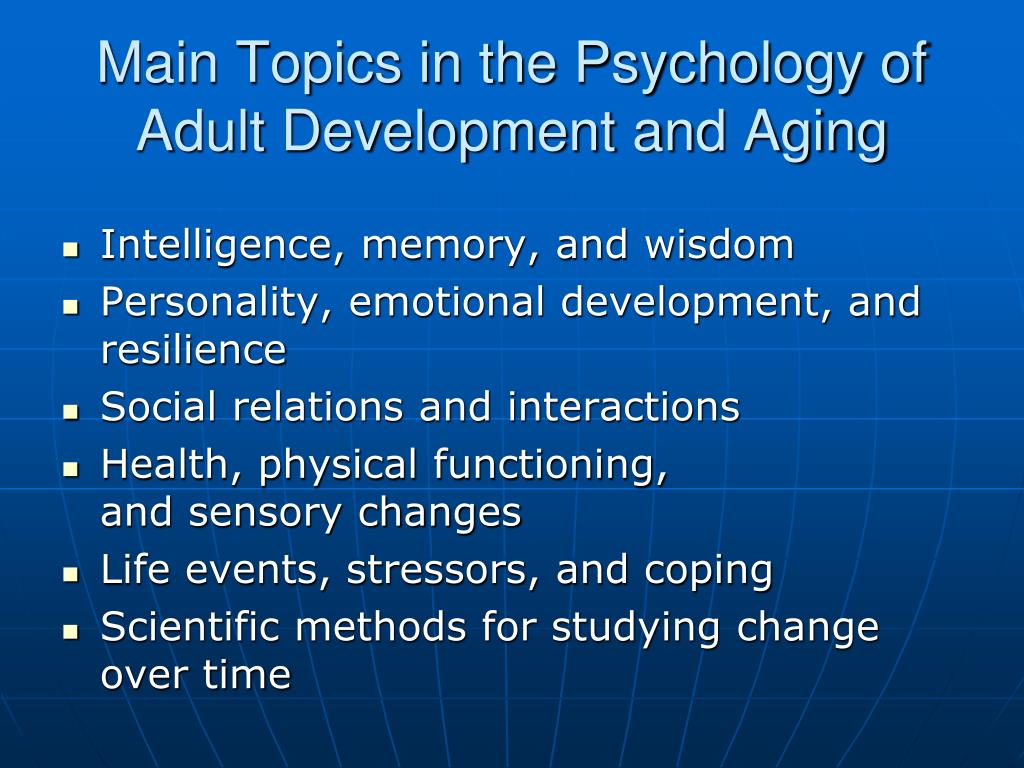 Main Topics in the Psychology of Adult Development and Aging

- Intelligence, memory, and wisdom
- Personality, emotional development, and resilience
- Social relations and interactions
- Health, physical functioning, and sensory changes
- Life events, stressors, and coping
- Scientific methods for studying change over time